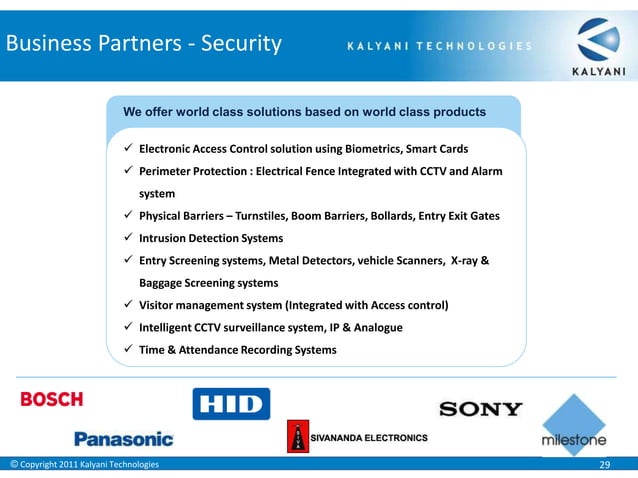 Business Partners - Security

KALYANI TECHNOLOGIES

KALYANI

We offer world class solutions based on world class products

✓ Electronic Access Control solution using Biometrics, Smart Cards
✓ Perimeter Protection : Electrical Fence Integrated with CCTV and Alarm system
✓ Physical Barriers – Turnstiles, Boom Barriers, Bollards, Entry Exit Gates
✓ Intrusion Detection Systems
✓ Entry Screening systems, Metal Detectors, vehicle Scanners, X-ray & Baggage Screening systems
✓ Visitor management system (Integrated with Access control)
✓ Intelligent CCTV surveillance system, IP & Analogue
✓ Time & Attendance Recording Systems

BOSCH

HID

SONY

Panasonic

SIVANANDA ELECTRONICS

milestone

© Copyright 2011 Kalyani Technologies

29